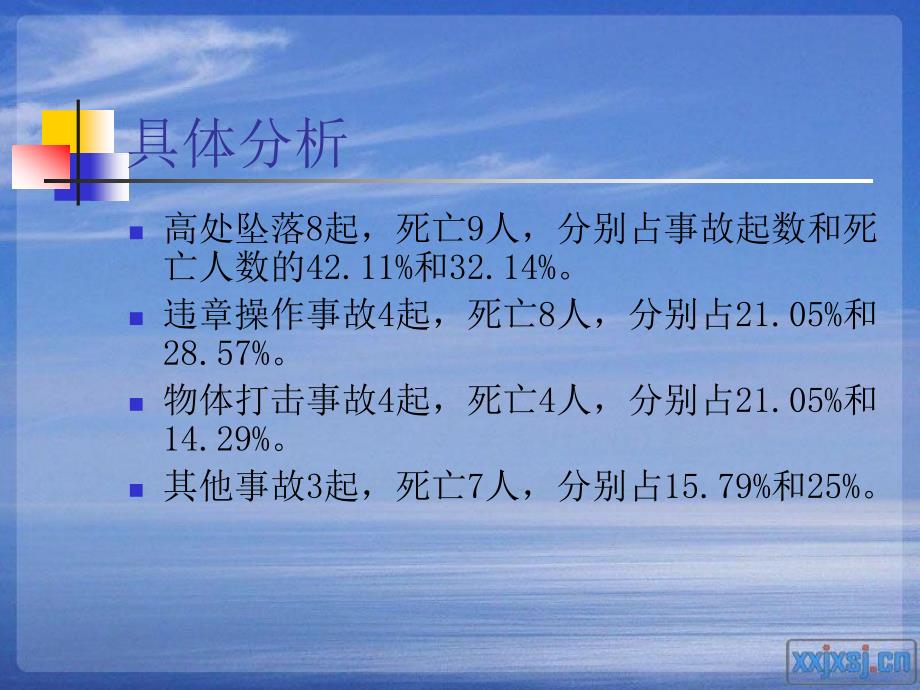 具体分析

- 高处坠落8起，死亡9人，分别占事故起数和死亡人数的42.11%和32.14%。
- 违章操作事故4起，死亡8人，分别占21.05%和28.57%。
- 物体打击事故4起，死亡4人，分别占21.05%和14.29%。
- 其他事故3起，死亡7人，分别占15.79%和25%。

xxjxsj.cn